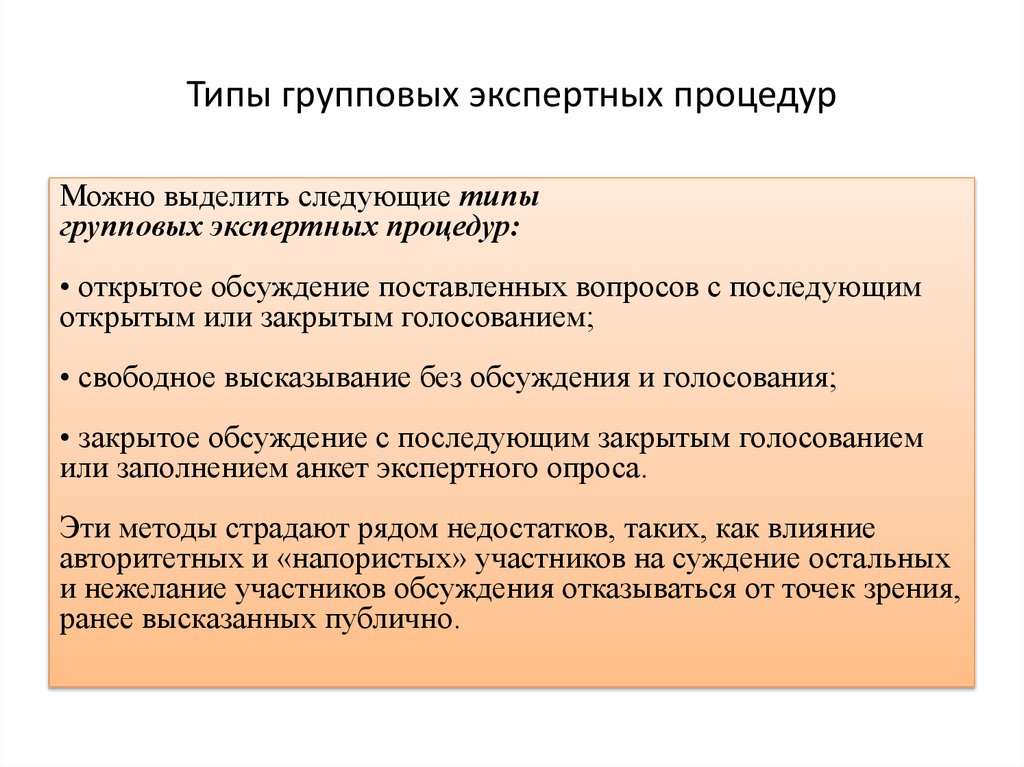 Типы групповых экспертных процедур

Можно выделить следующие типы групповых экспертных процедур:

• открытое обсуждение поставленных вопросов с последующим открытым или закрытым голосованием;

• свободное высказывание без обсуждения и голосования;

• закрытое обсуждение с последующим закрытым голосованием или заполнением анкет экспертного опроса.

Эти методы страдают рядом недостатков, таких, как влияние авторитетных и «напористых» участников на суждение остальных и нежелание участников обсуждения отказываться от точек зрения, ранее высказанных публично.